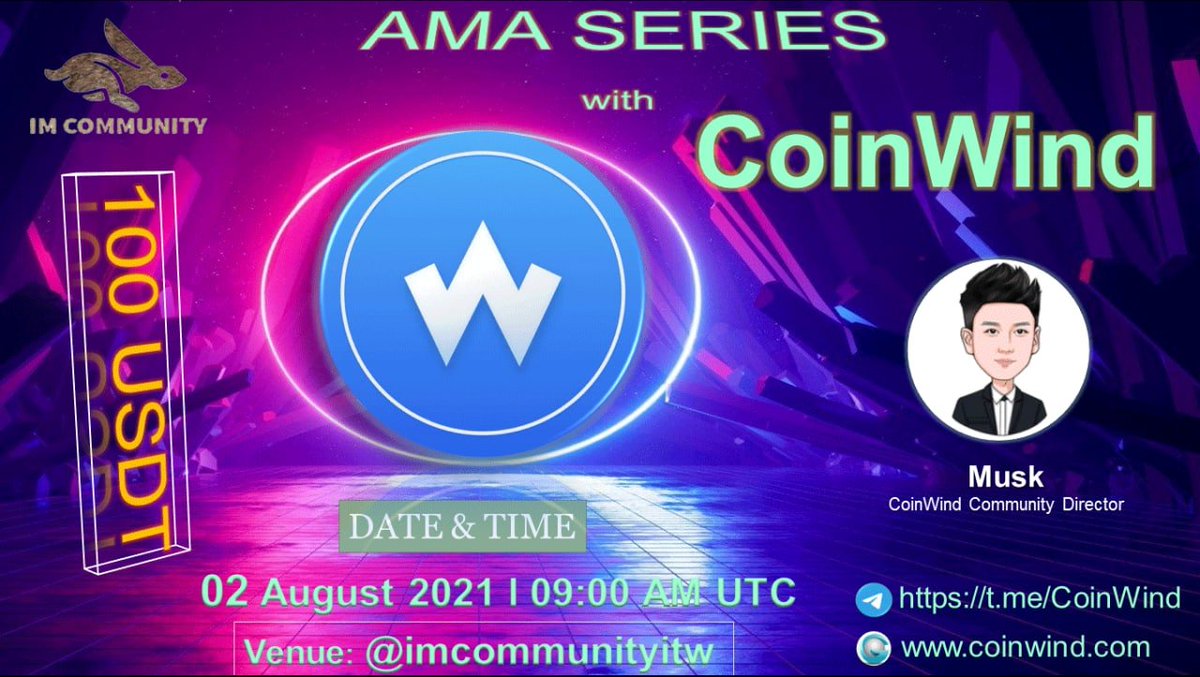 AMA SERIES
with
CoinWind

IM COMMUNITY

100 USDT

Musk
CoinWind Community Director

DATE & TIME

02 August 2021 I 09:00 AM UTC

Venue: @imcommunityitw

https://t.me/CoinWind

www.coinwind.com